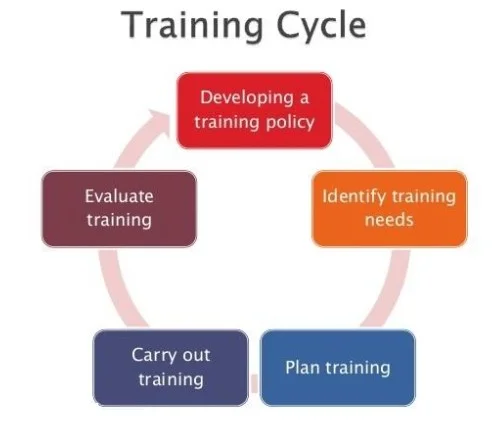 Training Cycle

Developing a training policy

Identify training needs

Plan training

Carry out training

Evaluate training